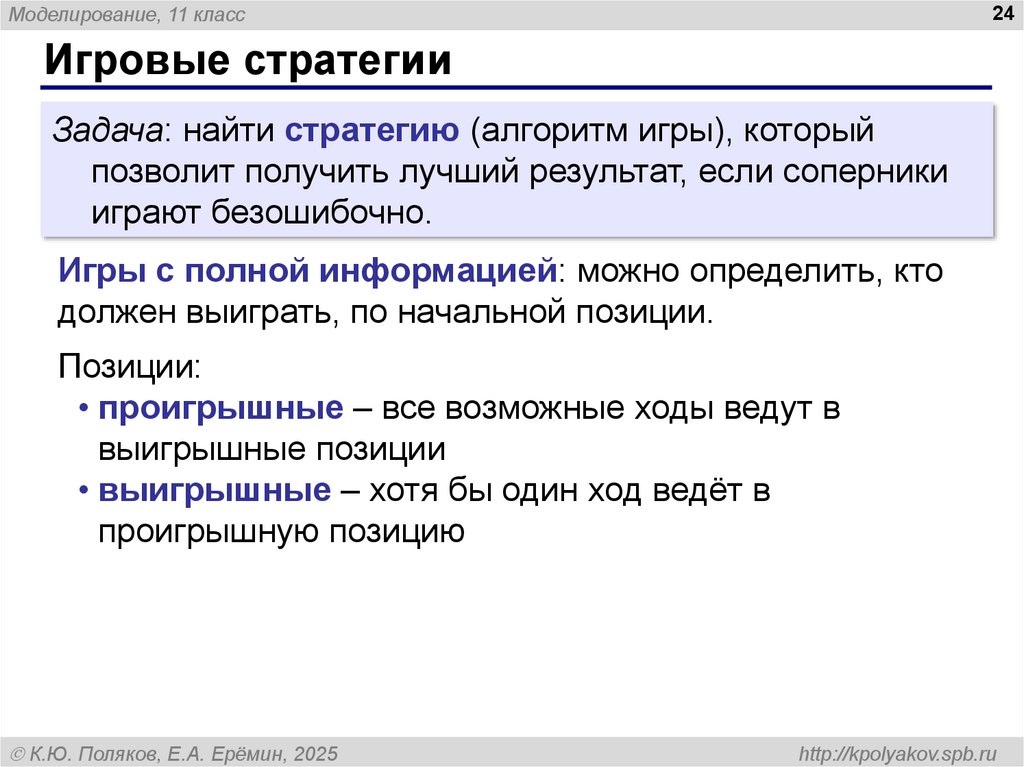 Моделирование, 11 класс

24

Игровые стратегии

Задача: найти стратегию (алгоритм игры), который позволит получить лучший результат, если соперники играют безошибочно.

Игры с полной информацией: можно определить, кто должен выиграть, по начальной позиции.

Позиции:
• проигрышные – все возможные ходы ведут в выигрышные позиции
• выигрышные – хотя бы один ход ведёт в проигрышную позицию

© К.Ю. Поляков, Е.А. Ерёмин, 2025

http://kpolyakov.spb.ru